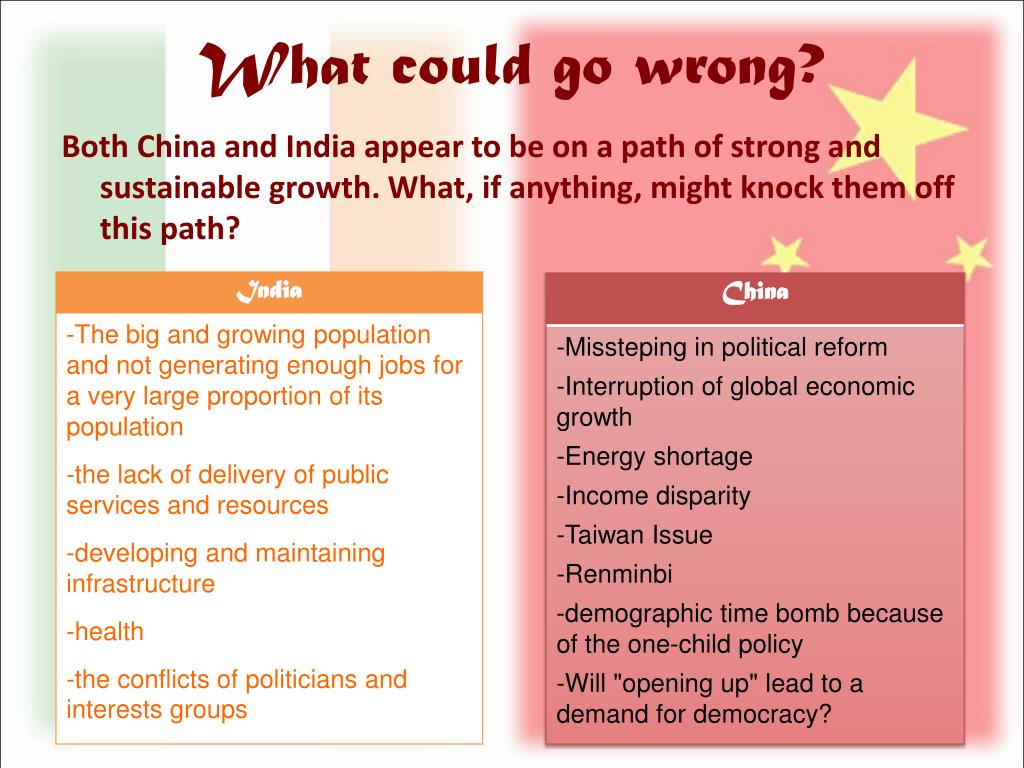 What could go wrong?

Both China and India appear to be on a path of strong and sustainable growth. What, if anything, might knock them off this path?

India

-The big and growing population and not generating enough jobs for a very large proportion of its population

-the lack of delivery of public services and resources

-developing and maintaining infrastructure

-health

-the conflicts of politicians and interests groups

China

-Missteping in political reform

-Interruption of global economic growth

-Energy shortage

-Income disparity

-Taiwan Issue

-Renminbi

-demographic time bomb because of the one-child policy

-Will "opening up" lead to a demand for democracy?